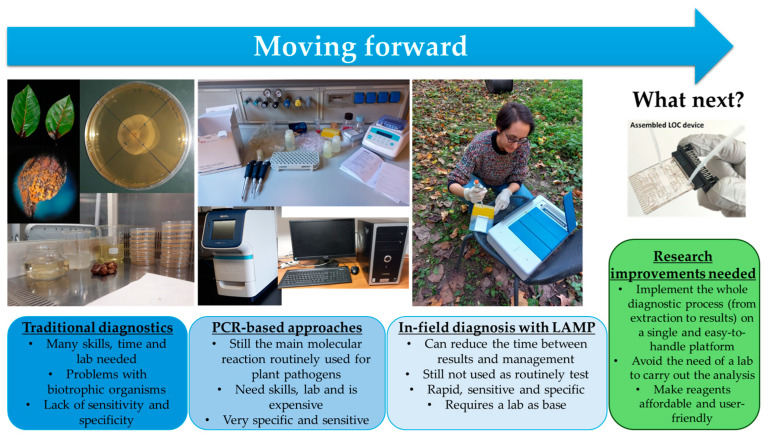 Moving forward

What next?

Assembled LOC device

Traditional diagnostics
• Many skills, time and lab needed
• Problems with biotrophic organisms
• Lack of sensitivity and specificity

PCR-based approaches
• Still the main molecular reaction routinely used for plant pathogens
• Need skills, lab and is expensive
• Very specific and sensitive

In-field diagnosis with LAMP
• Can reduce the time between results and management
• Still not used as routinely test
• Rapid, sensitive and specific
• Requires a lab as base

Research improvements needed
• Implement the whole diagnostic process (from extraction to results) on a single and easy-to-handle platform
• Avoid the need of a lab to carry out the analysis
• Make reagents affordable and user-friendly